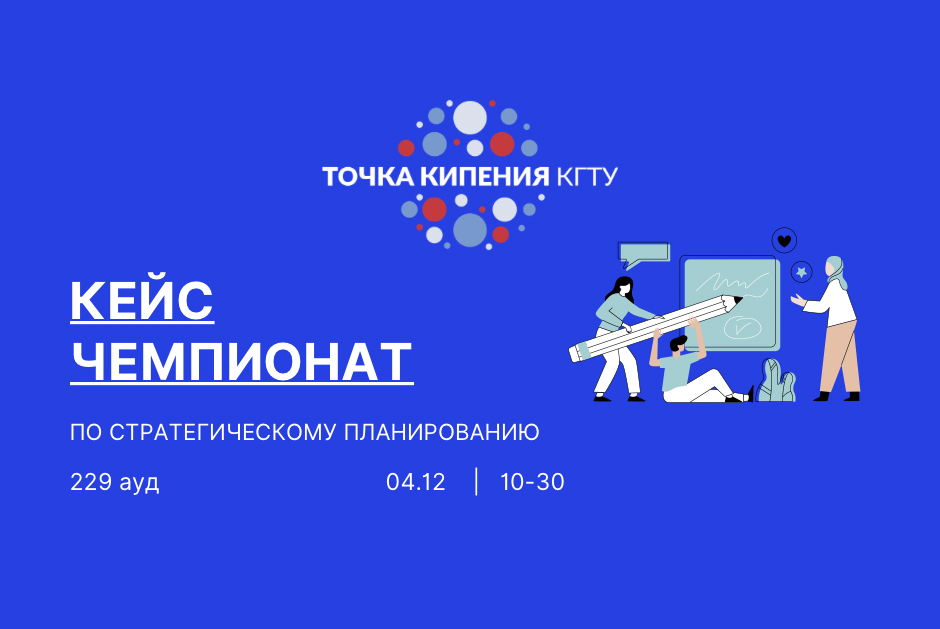 ТОЧКА КИПЕНИЯ КГТУ

КЕЙС
ЧЕМПИОНАТ

ПО СТРАТЕГИЧЕСКОМУ ПЛАНИРОВАНИЮ

229 ауд

04.12 | 10-30